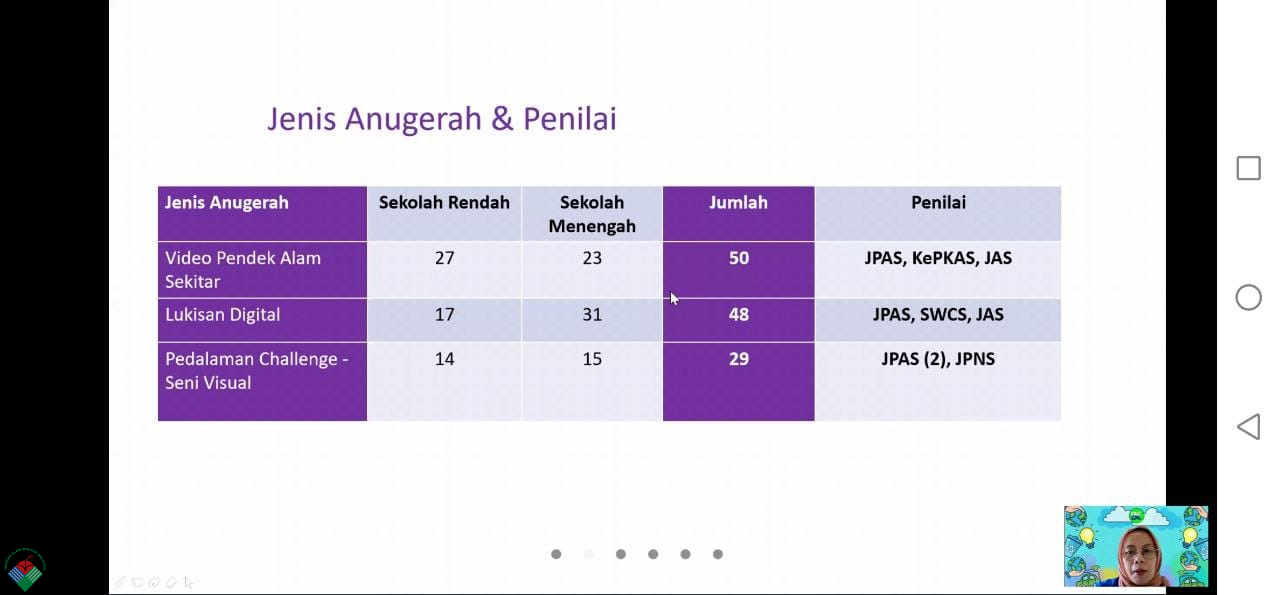 Jenis Anugerah & Penilai

| Jenis Anugerah | Sekolah Rendah | Sekolah Menengah | Jumlah | Penilai |
|---|---|---|---|---|
| Video Pendek Alam Sekitar | 27 | 23 | 50 | JPAS, KePKAS, JAS |
| Lukisan Digital | 17 | 31 | 48 | JPAS, SWCS, JAS |
| Pedalaman Challenge - Seni Visual | 14 | 15 | 29 | JPAS (2), JPNS |